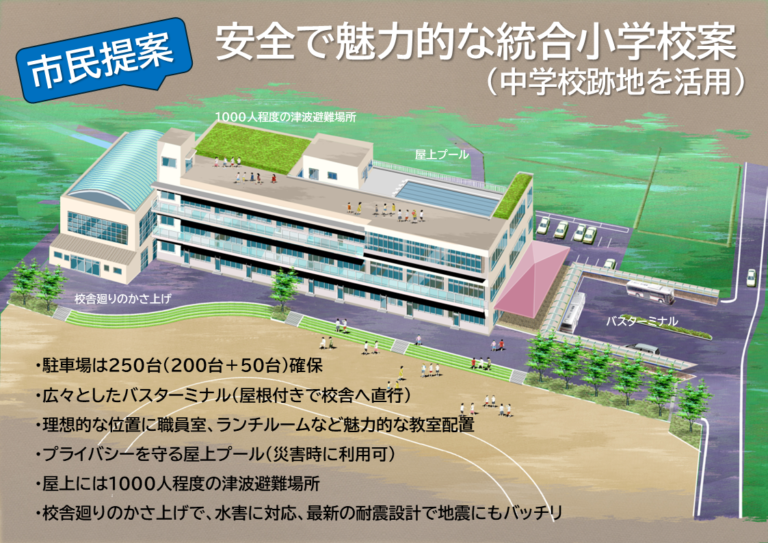 市民提案

安全で魅力的な統合小学校案
（中学校跡地を活用）

1000人程度の津波避難場所

屋上プール

校舎廻りのかさ上げ

バスターミナル

・駐車場は250台（200台＋50台）確保
・広々としたバスターミナル（屋根付きで校舎へ直行）
・理想的な位置に職員室、ランチルームなど魅力的な教室配置
・プライバシーを守る屋上プール（災害時に利用可）
・屋上には1000人程度の津波避難場所
・校舎廻りのかさ上げで、水害に対応、最新の耐震設計で地震にもバッチリ